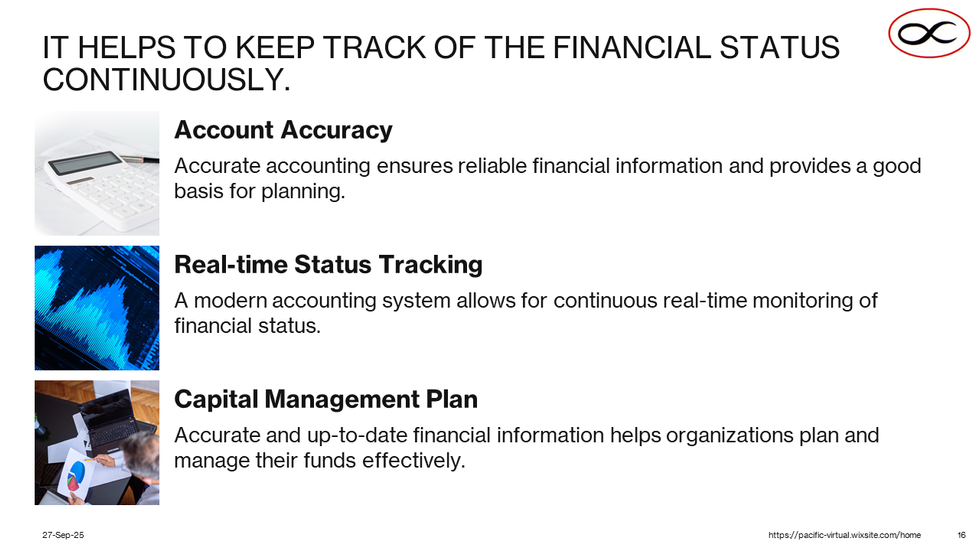 IT HELPS TO KEEP TRACK OF THE FINANCIAL STATUS CONTINUOUSLY.

Account Accuracy

Accurate accounting ensures reliable financial information and provides a good basis for planning.

Real-time Status Tracking

A modern accounting system allows for continuous real-time monitoring of financial status.

Capital Management Plan

Accurate and up-to-date financial information helps organizations plan and manage their funds effectively.

27-Sep-25

https://pacific-virtual.wixsite.com/home

16